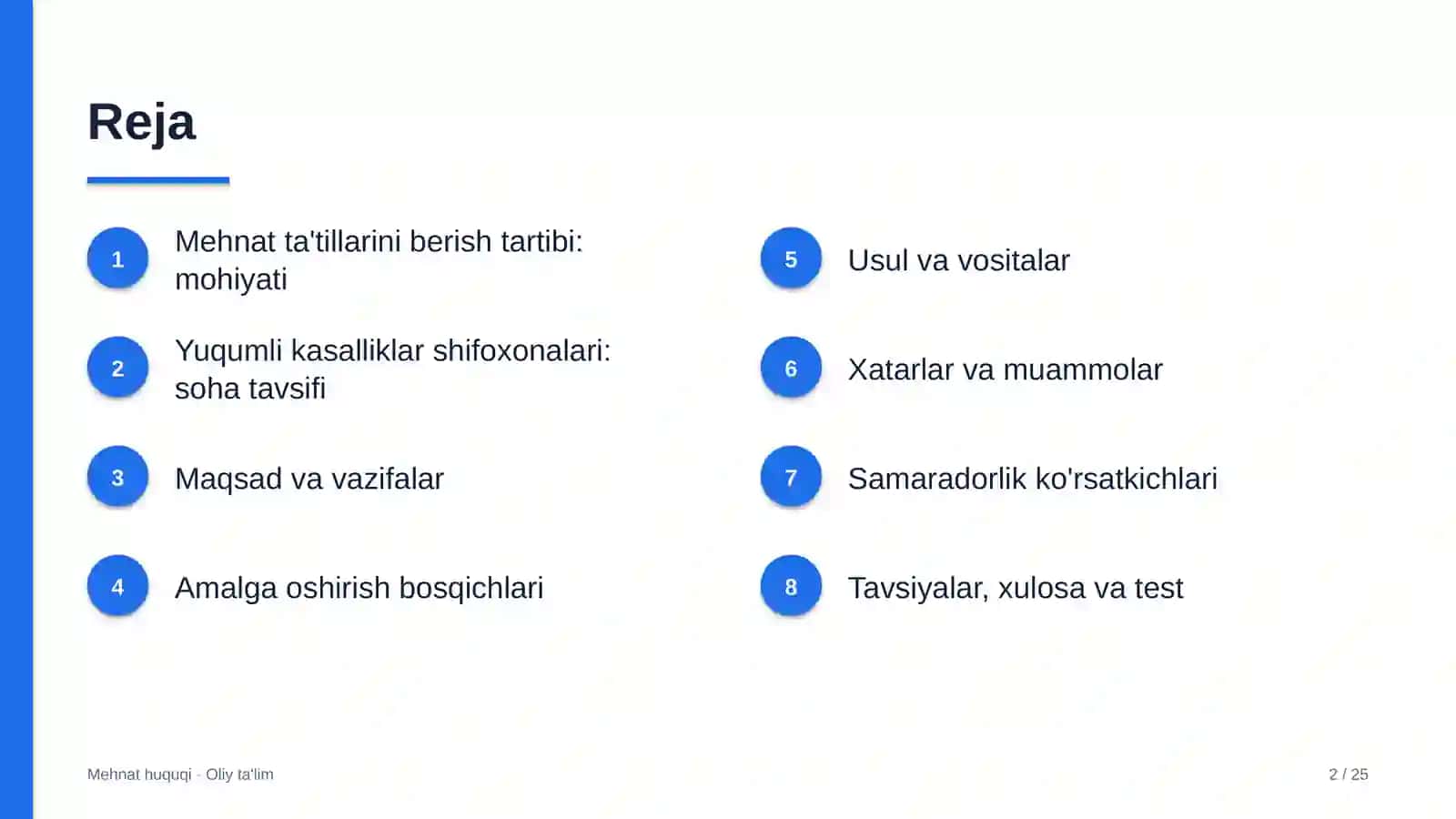 Reja

1
Mehnat ta'tillarini berish tartibi: mohiyati

2
Yuqumli kasalliklar shifoxonalari: soha tavsifi

3
Maqsad va vazifalar

4
Amalga oshirish bosqichlari

5
Usul va vositalar

6
Xatarlar va muammolar

7
Samaradorlik ko'rsatkichlari

8
Tavsiyalar, xulosa va test

Mehnat huquqi · Oliy ta'lim

2 / 25